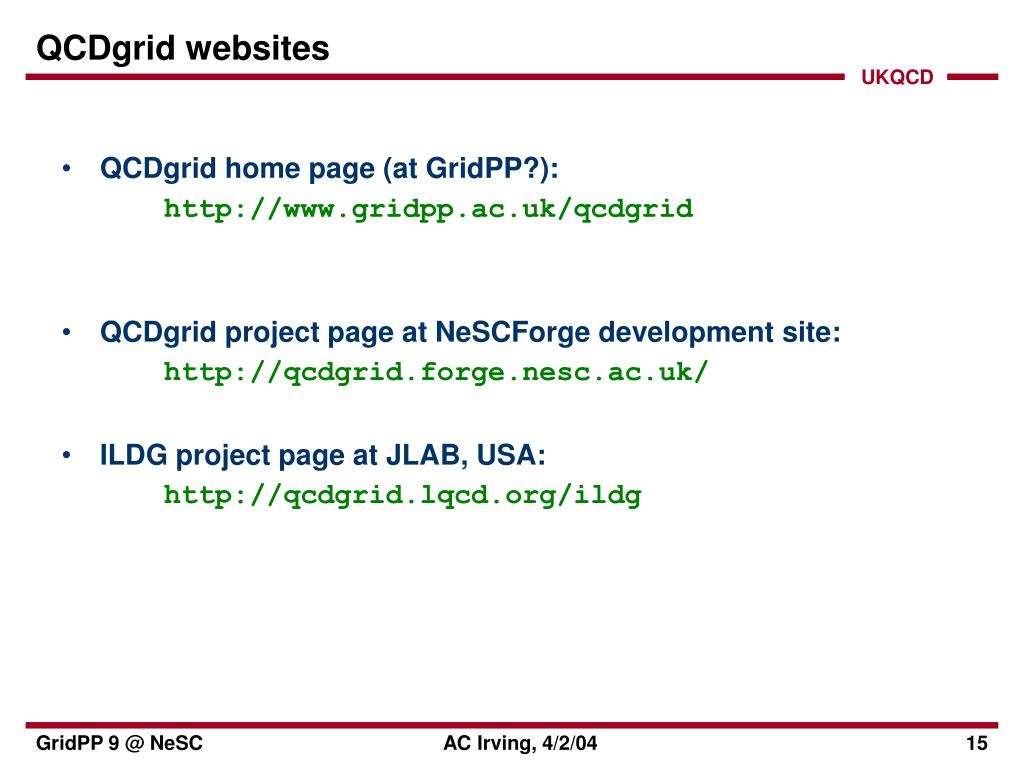 QCDgrid websites

UKQCD

• QCDgrid home page (at GridPP?):
http://www.gridpp.ac.uk/qcdgrid

• QCDgrid project page at NeSCForge development site:
http://qcdgrid.forge.nesc.ac.uk/

• ILDG project page at JLAB, USA:
http://qcdgrid.lqcd.org/ildg

GridPP 9 @ NeSC

AC Irving, 4/2/04

15